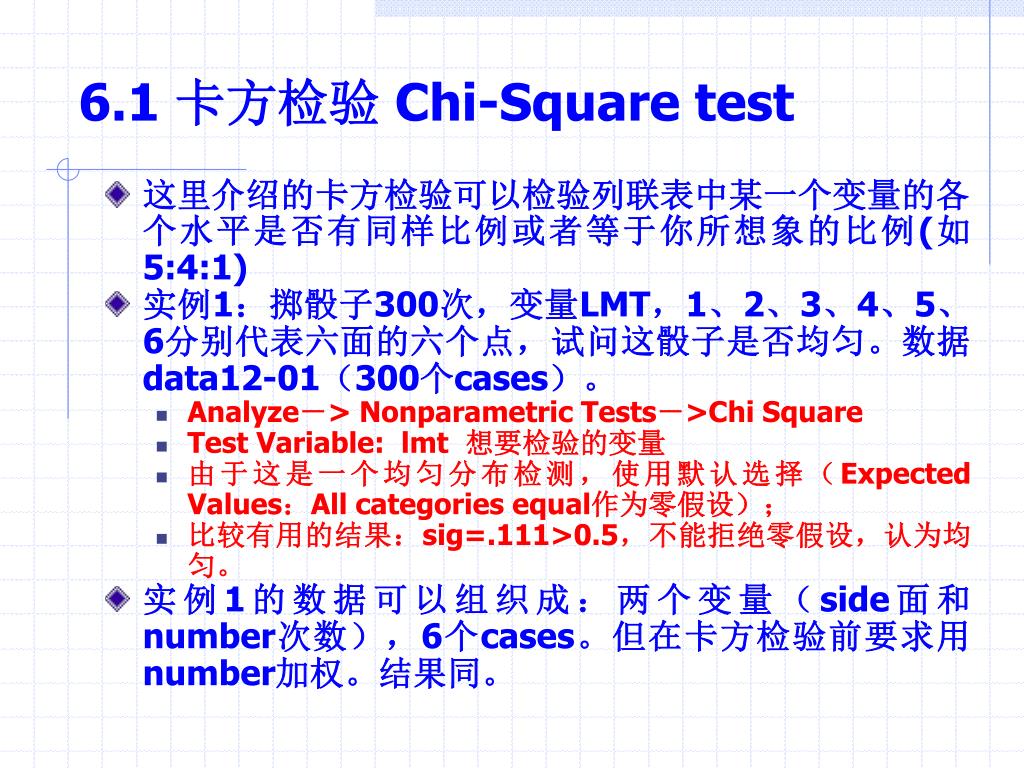 6.1 卡方检验 Chi-Square test

这里介绍的卡方检验可以检验列联表中某一个变量的各个水平是否有同样比例或者等于你所想象的比例(如5:4:1)

实例1：掷骰子300次，变量LMT，1、2、3、4、5、6分别代表六面的六个点，试问这骰子是否均匀。数据data12-01（300个cases）。

Analyze－> Nonparametric Tests－>Chi Square

Test Variable: lmt 想要检验的变量

由于这是一个均匀分布检测，使用默认选择（Expected Values：All categories equal作为零假设）；

比较有用的结果：sig=.111>0.5，不能拒绝零假设，认为均匀。

实例1的数据可以组织成：两个变量（side面和number次数），6个cases。但在卡方检验前要求用number加权。结果同。